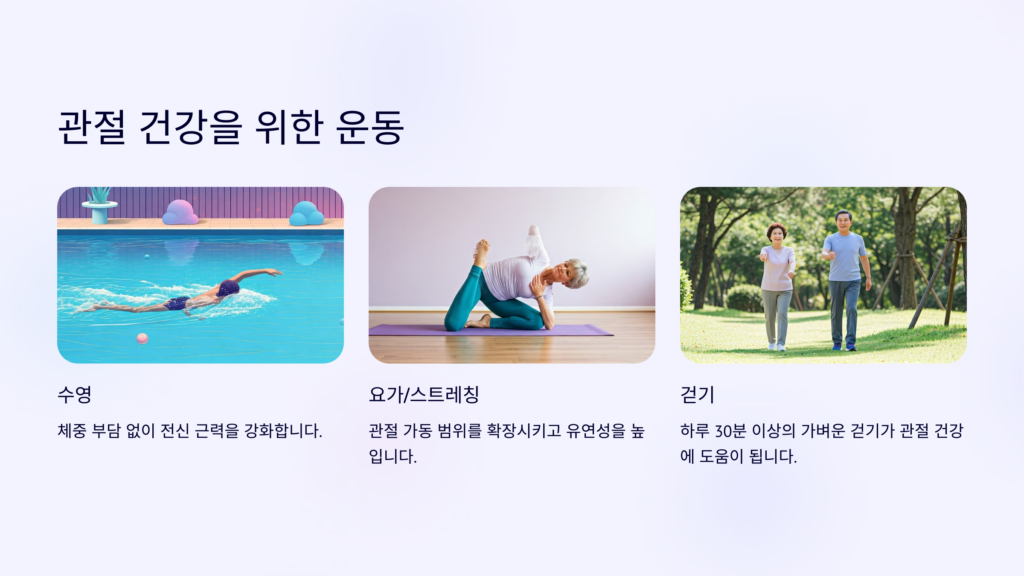 관절 건강을 위한 운동

수영

체중 부담 없이 전신 근력을 강화합니다.

요가/스트레칭

관절 가동 범위를 확장시키고 유연성을 높입니다.

걷기

하루 30분 이상의 가벼운 걷기가 관절 건강에 도움이 됩니다.